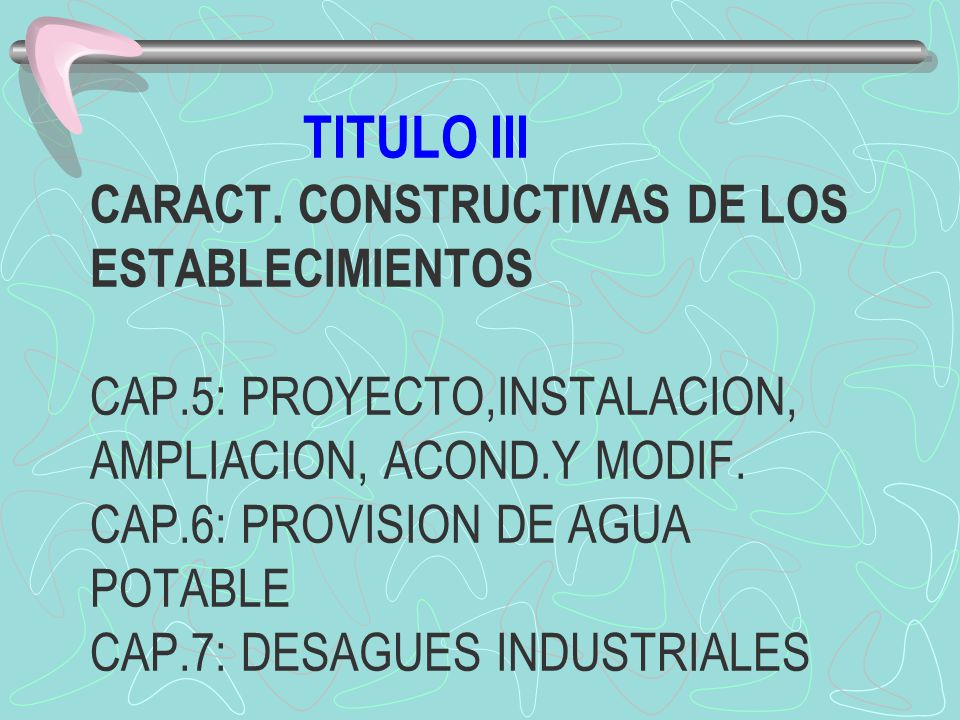 TITULO III

CARACT. CONSTRUCTIVAS DE LOS ESTABLECIMIENTOS

CAP.5: PROYECTO,INSTALACION, AMPLIACION, ACOND.Y MODIF.
CAP.6: PROVISION DE AGUA POTABLE
CAP.7: DESAGUES INDUSTRIALES